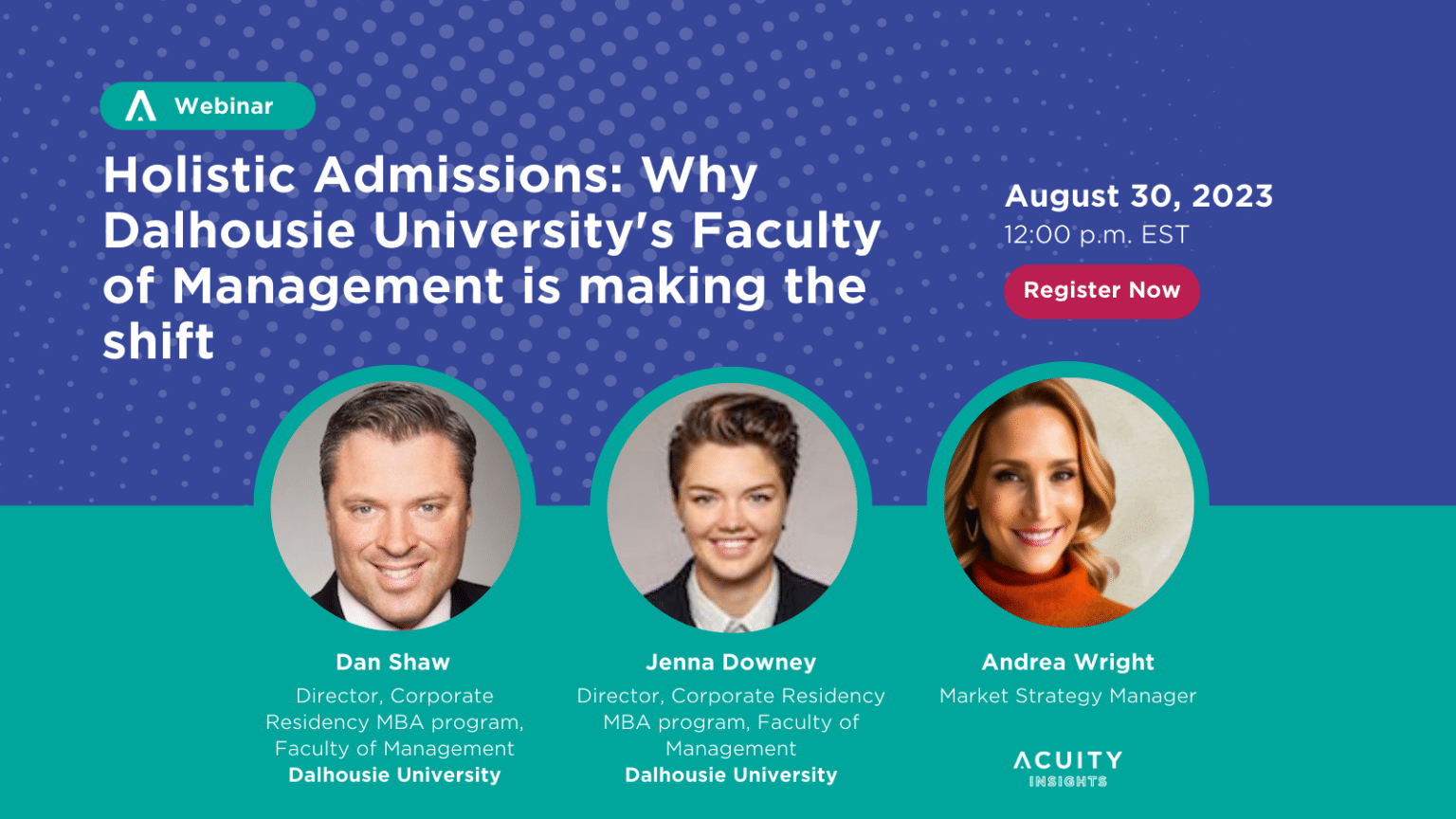 Webinar

Holistic Admissions: Why Dalhousie University's Faculty of Management is making the shift

August 30, 2023
12:00 p.m. EST

Register Now

Dan Shaw
Director, Corporate Residency MBA program, Faculty of Management
Dalhousie University

Jenna Downey
Director, Corporate Residency MBA program, Faculty of Management
Dalhousie University

Andrea Wright
Market Strategy Manager

ACUITY
INSIGHTS